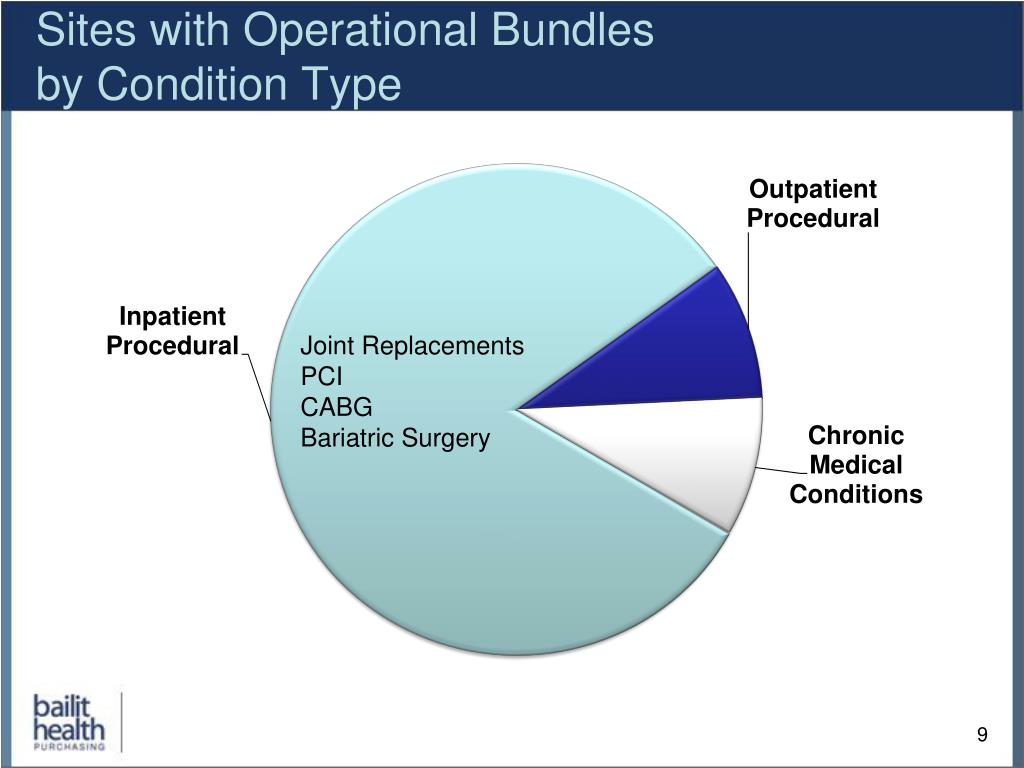 Sites with Operational Bundles
by Condition Type

Outpatient Procedural

Inpatient Procedural

Joint Replacements
PCI
CABG
Bariatric Surgery

Chronic Medical Conditions

bailit health PURCHASING

9